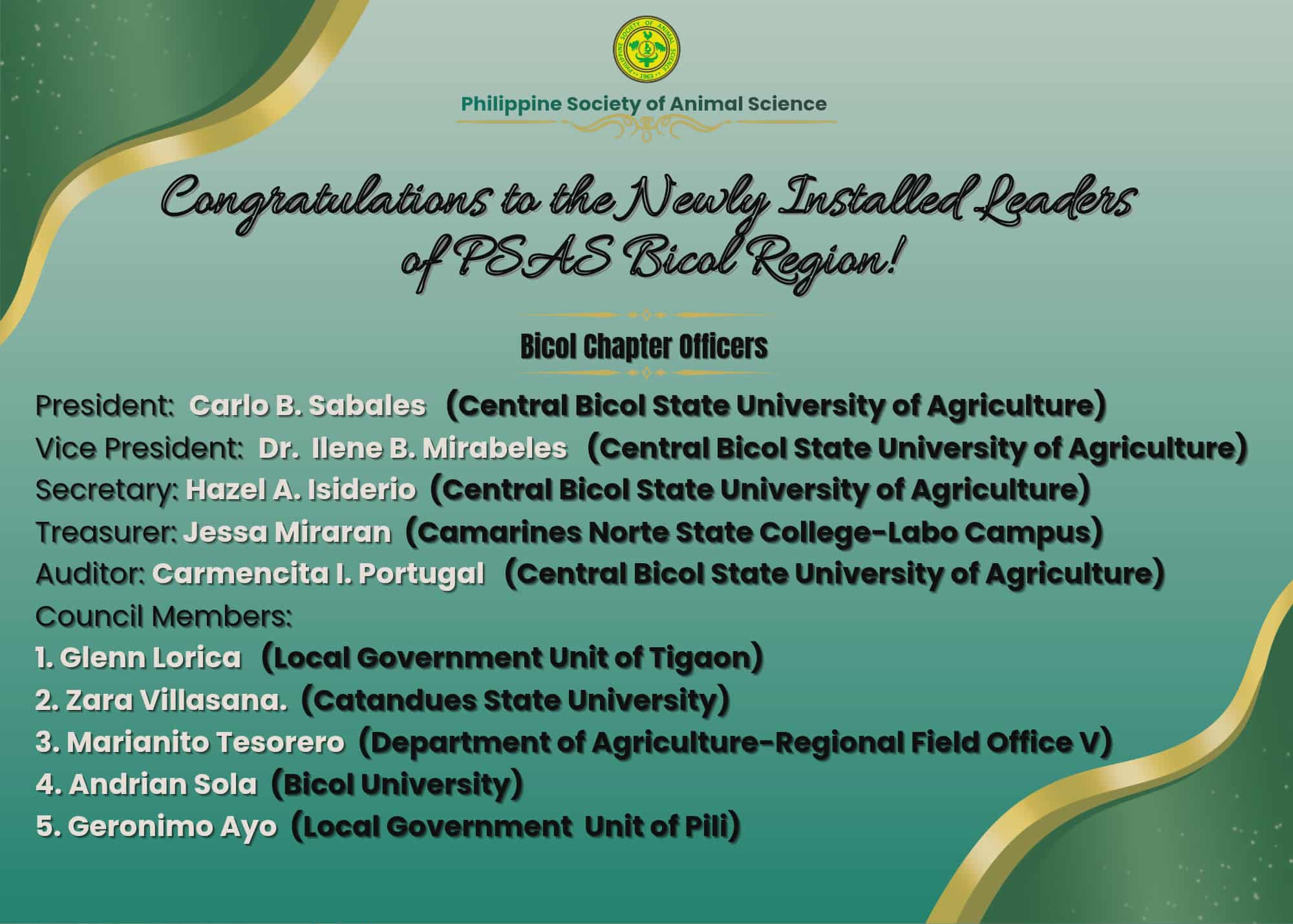 PHILIPPINE SOCIETY OF ANIMAL SCIENCE
1963

Philippine Society of Animal Science

Congratulations to the Newly Installed Leaders of PSAS Bicol Region!

Bicol Chapter Officers

President: Carlo B. Sabales (Central Bicol State University of Agriculture)
Vice President: Dr. Ilene B. Mirabeles (Central Bicol State University of Agriculture)
Secretary: Hazel A. Isiderio (Central Bicol State University of Agriculture)
Treasurer: Jessa Miraran (Camarines Norte State College-Labo Campus)
Auditor: Carmencita I. Portugal (Central Bicol State University of Agriculture)
Council Members:
1. Glenn Lorica (Local Government Unit of Tigaon)
2. Zara Villasana. (Catandues State University)
3. Marianito Tesorero (Department of Agriculture-Regional Field Office V)
4. Andrian Sola (Bicol University)
5. Geronimo Ayo (Local Government Unit of Pili)